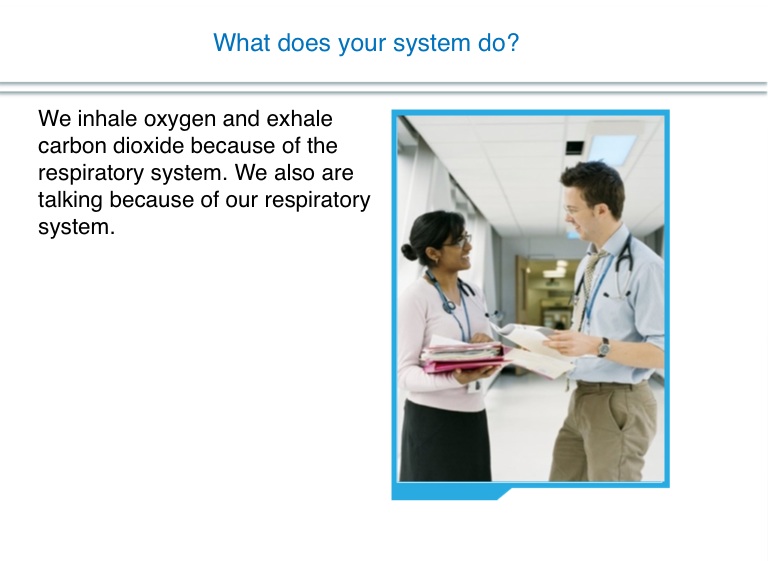 What does your system do?

We inhale oxygen and exhale carbon dioxide because of the respiratory system. We also are talking because of our respiratory system.